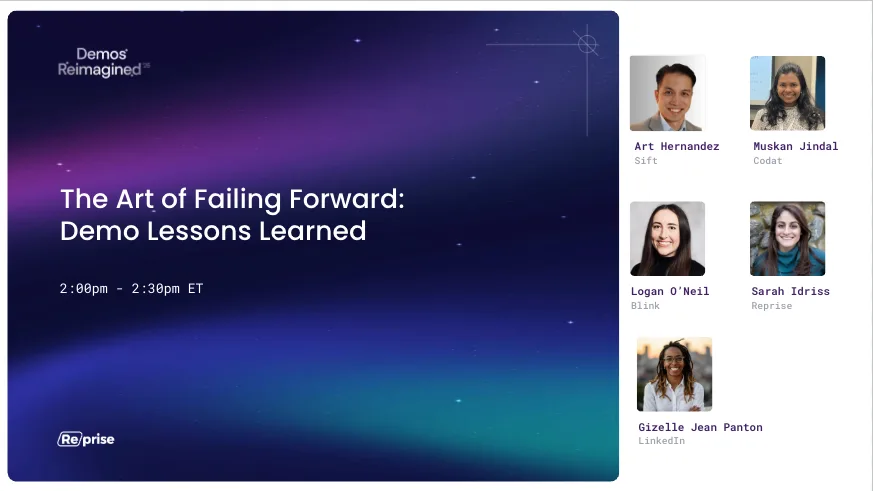 Demos Reimagined 25

The Art of Failing Forward: Demo Lessons Learned

2:00pm - 2:30pm ET

Reprise

Art Hernandez
Sift

Muskan Jindal
Codat

Logan O'Neil
Blink

Sarah Idriss
Reprise

Gizelle Jean Panton
LinkedIn